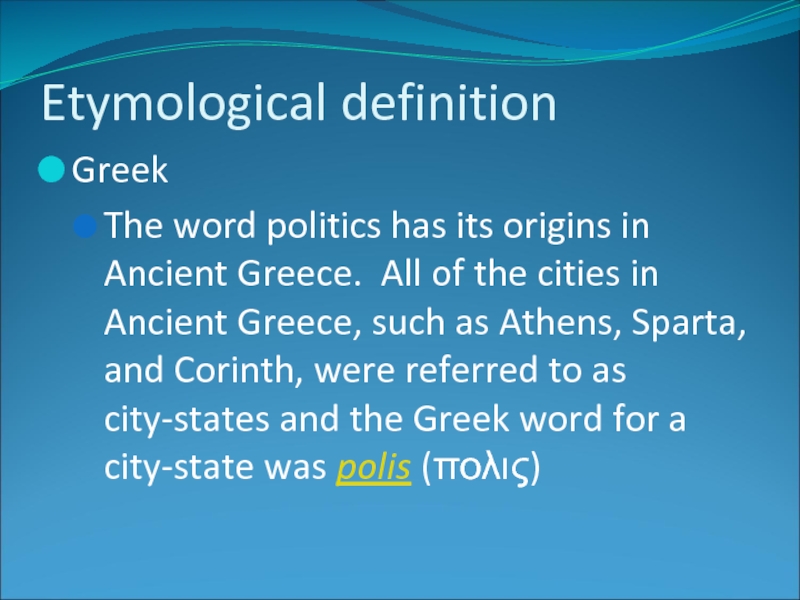 Etymological definition

Greek

The word politics has its origins in Ancient Greece. All of the cities in Ancient Greece, such as Athens, Sparta, and Corinth, were referred to as city-states and the Greek word for a city-state was polis (πολις)